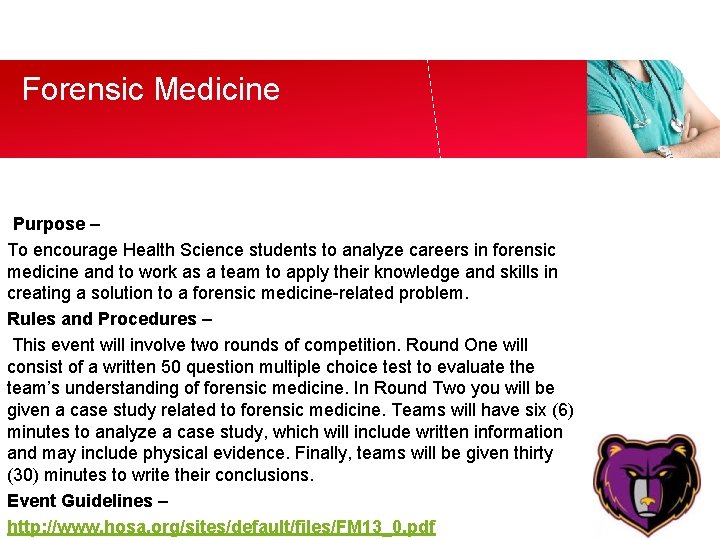 Forensic Medicine

Purpose –

To encourage Health Science students to analyze careers in forensic medicine and to work as a team to apply their knowledge and skills in creating a solution to a forensic medicine-related problem.

Rules and Procedures –

This event will involve two rounds of competition. Round One will consist of a written 50 question multiple choice test to evaluate the team's understanding of forensic medicine. In Round Two you will be given a case study related to forensic medicine. Teams will have six (6) minutes to analyze a case study, which will include written information and may include physical evidence. Finally, teams will be given thirty (30) minutes to write their conclusions.

Event Guidelines –

http://www.hosa.org/sites/default/files/FM13_0.pdf